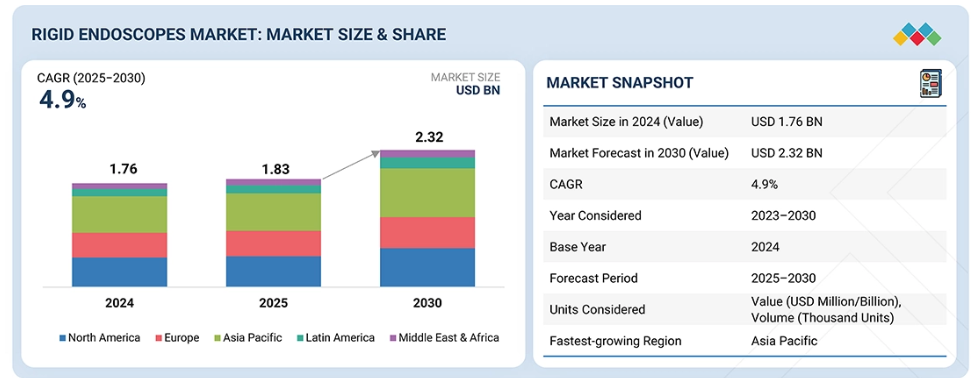 RIGID ENDOSCOPES MARKET: MARKET SIZE & SHARE

CAGR (2025–2030)
4.9%

MARKET SIZE
USD BN

1.76
1.83
2.32

2024
2025
2030

North America
Europe
Asia Pacific
Latin America
Middle East & Africa

MARKET SNAPSHOT

| | |
|---|---|
| Market Size in 2024 (Value) | USD 1.76 BN |
| Market Forecast in 2030 (Value) | USD 2.32 BN |
| CAGR | 4.9% |
| Year Considered | 2023–2030 |
| Base Year | 2024 |
| Forecast Period | 2025–2030 |
| Units Considered | Value (USD Million/Billion), Volume (Thousand Units) |
| Fastest-growing Region | Asia Pacific |